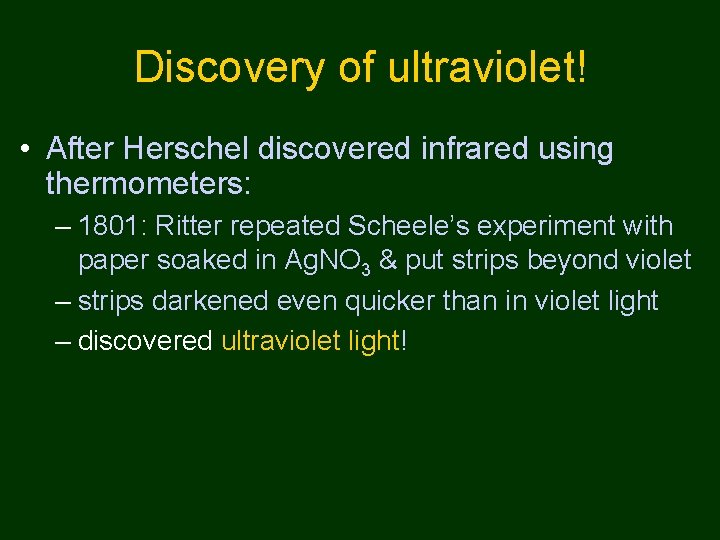 Discovery of ultraviolet!

• After Herschel discovered infrared using thermometers:

– 1801: Ritter repeated Scheele's experiment with paper soaked in $AgNO_3$ & put strips beyond violet

– strips darkened even quicker than in violet light

– discovered ultraviolet light!